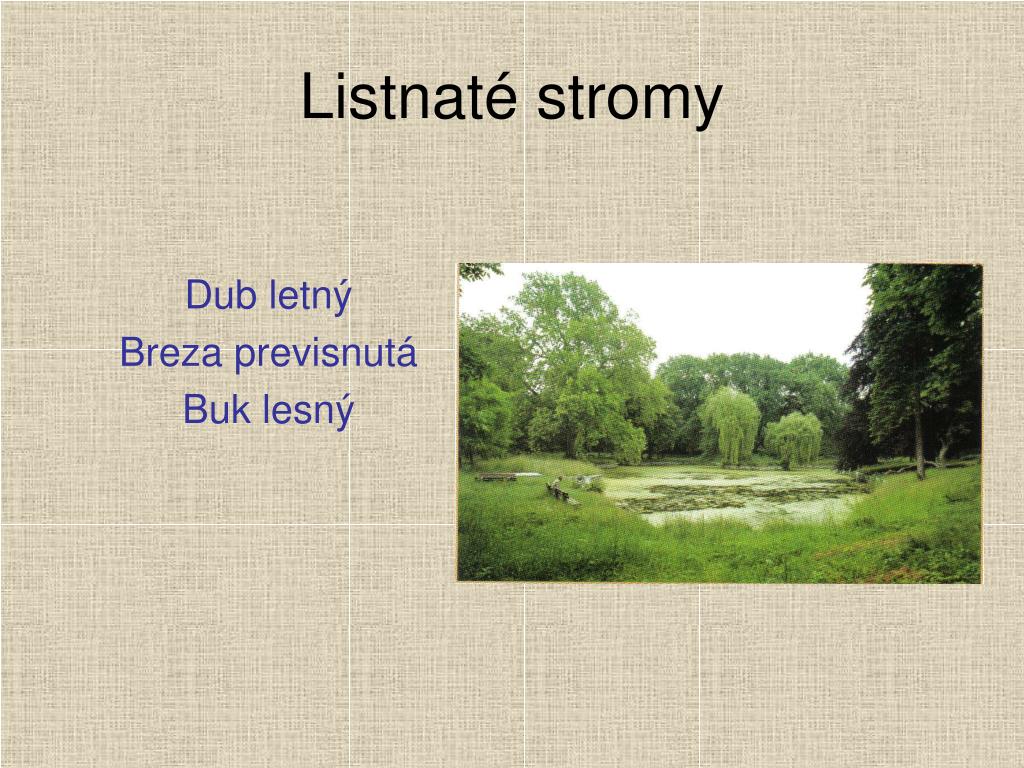 Listnaté stromy

Dub letný
Breza previsnutá
Buk lesný